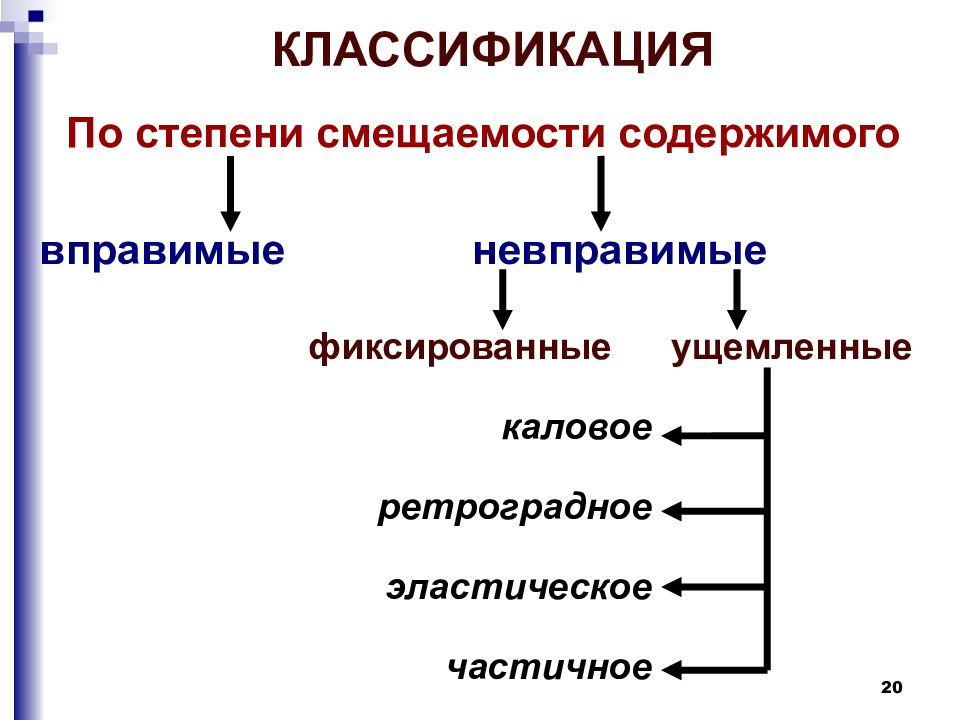 КЛАССИФИКАЦИЯ

По степени смещаемости содержимого

вправимые

невправимые

фиксированные

ущемленные

каловое

ретроградное

эластическое

частичное

20